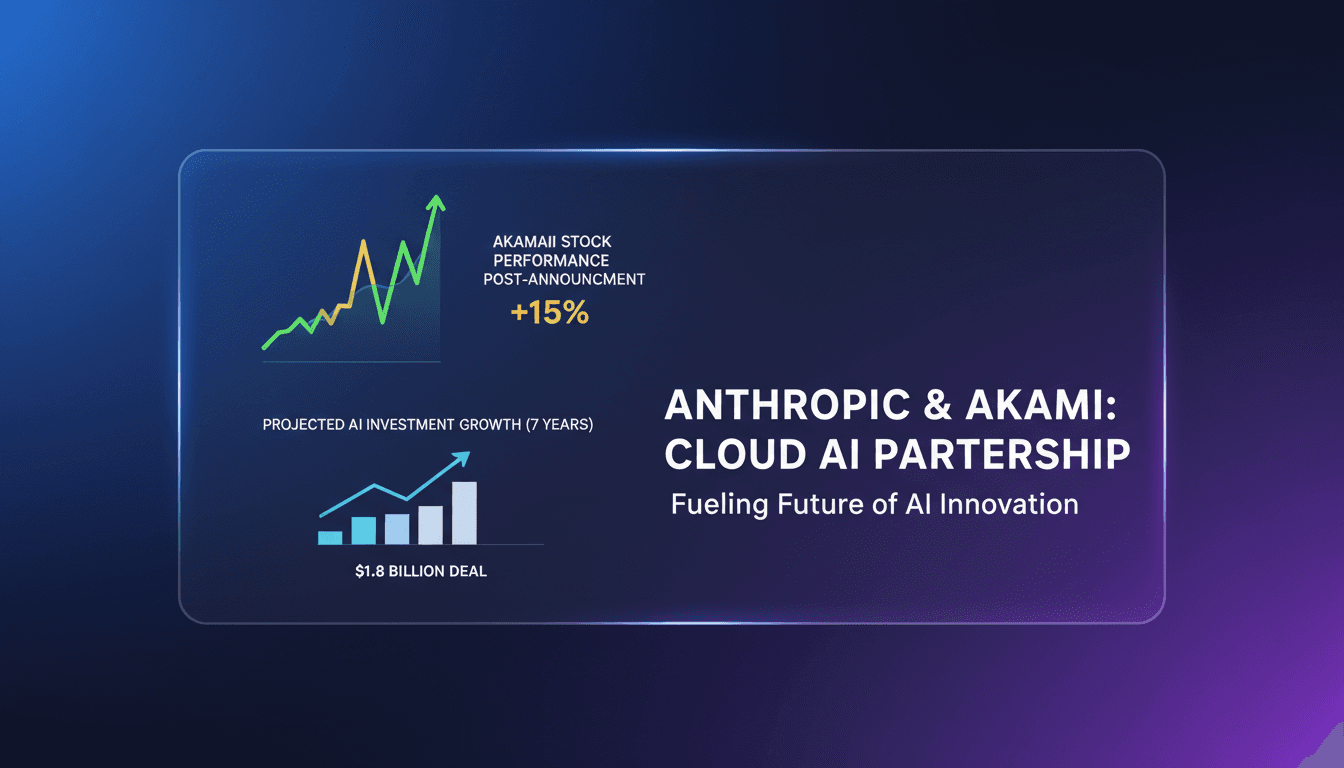 AKAMAII STOCK PERFORMANCE POST-ANNOUNCMENT
+15%

PROJECTED AI INVESTMENT GROWTH (7 YEARS)

$1.8 BILLION DEAL

ANTHROPIC & AKAMI: CLOUD AI PARTERSHIP
Fueling Future of AI Innovation